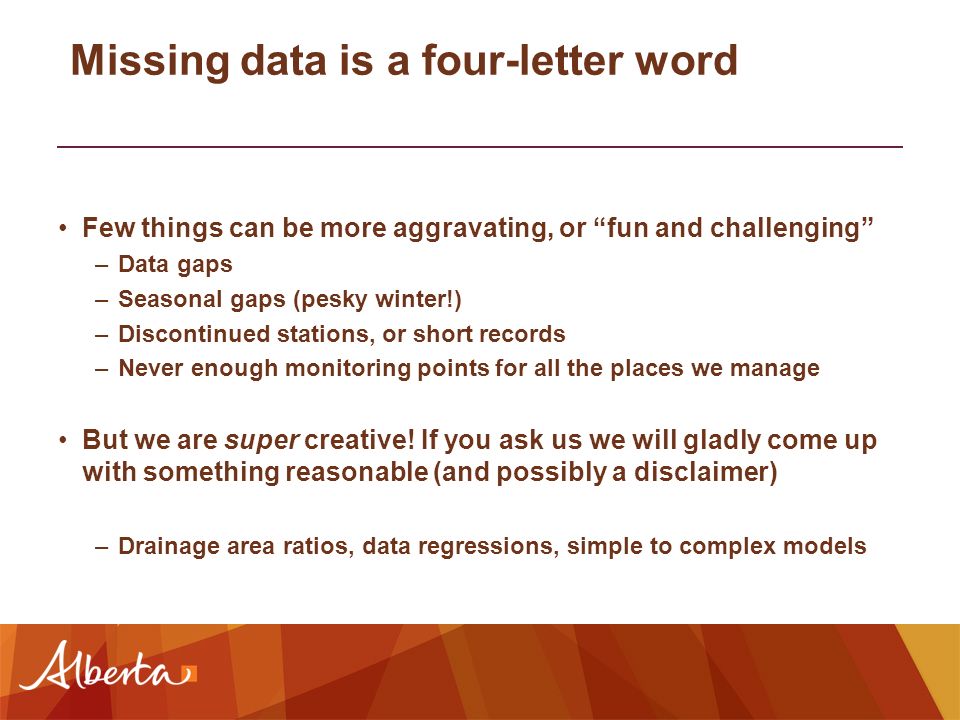 Missing data is a four-letter word

• Few things can be more aggravating, or “fun and challenging”
– Data gaps
– Seasonal gaps (pesky winter!)
– Discontinued stations, or short records
– Never enough monitoring points for all the places we manage

• But we are super creative! If you ask us we will gladly come up with something reasonable (and possibly a disclaimer)

– Drainage area ratios, data regressions, simple to complex models

Alberta